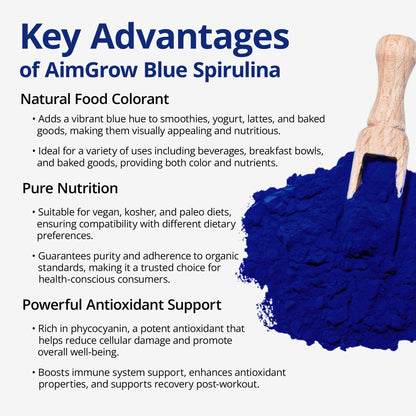 Key Advantages
of AimGrow Blue Spirulina

Natural Food Colorant

• Adds a vibrant blue hue to smoothies, yogurt, lattes, and baked goods, making them visually appealing and nutritious.

• Ideal for a variety of uses including beverages, breakfast bowls, and baked goods, providing both color and nutrients.

Pure Nutrition

• Suitable for vegan, kosher, and paleo diets, ensuring compatibility with different dietary preferences.

• Guarantees purity and adherence to organic standards, making it a trusted choice for health-conscious consumers.

Powerful Antioxidant Support

• Rich in phycocyanin, a potent antioxidant that helps reduce cellular damage and promote overall well-being.

• Boosts immune system support, enhances antioxidant properties, and supports recovery post-workout.